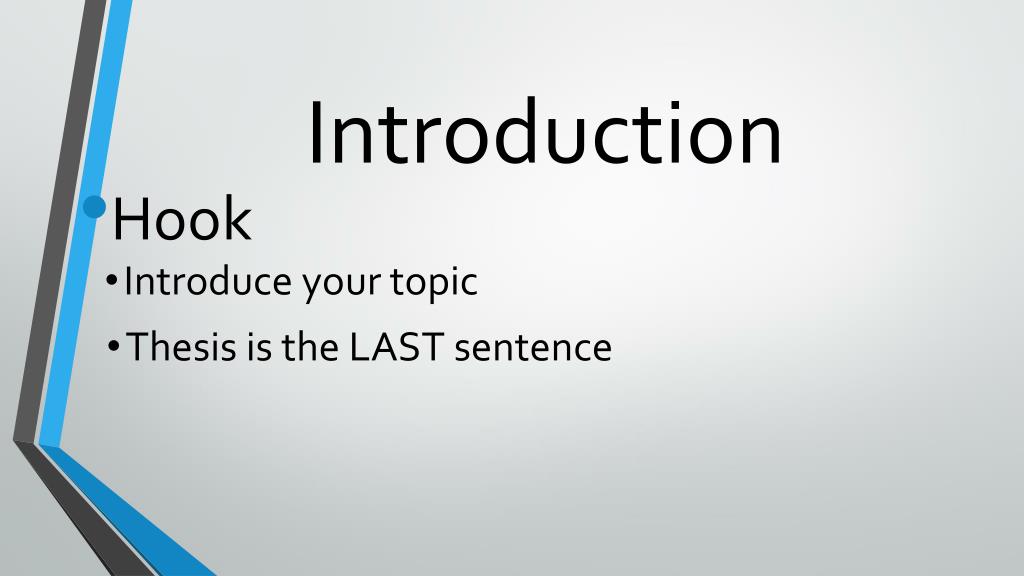 Introduction

• Hook

• Introduce your topic

• Thesis is the LAST sentence